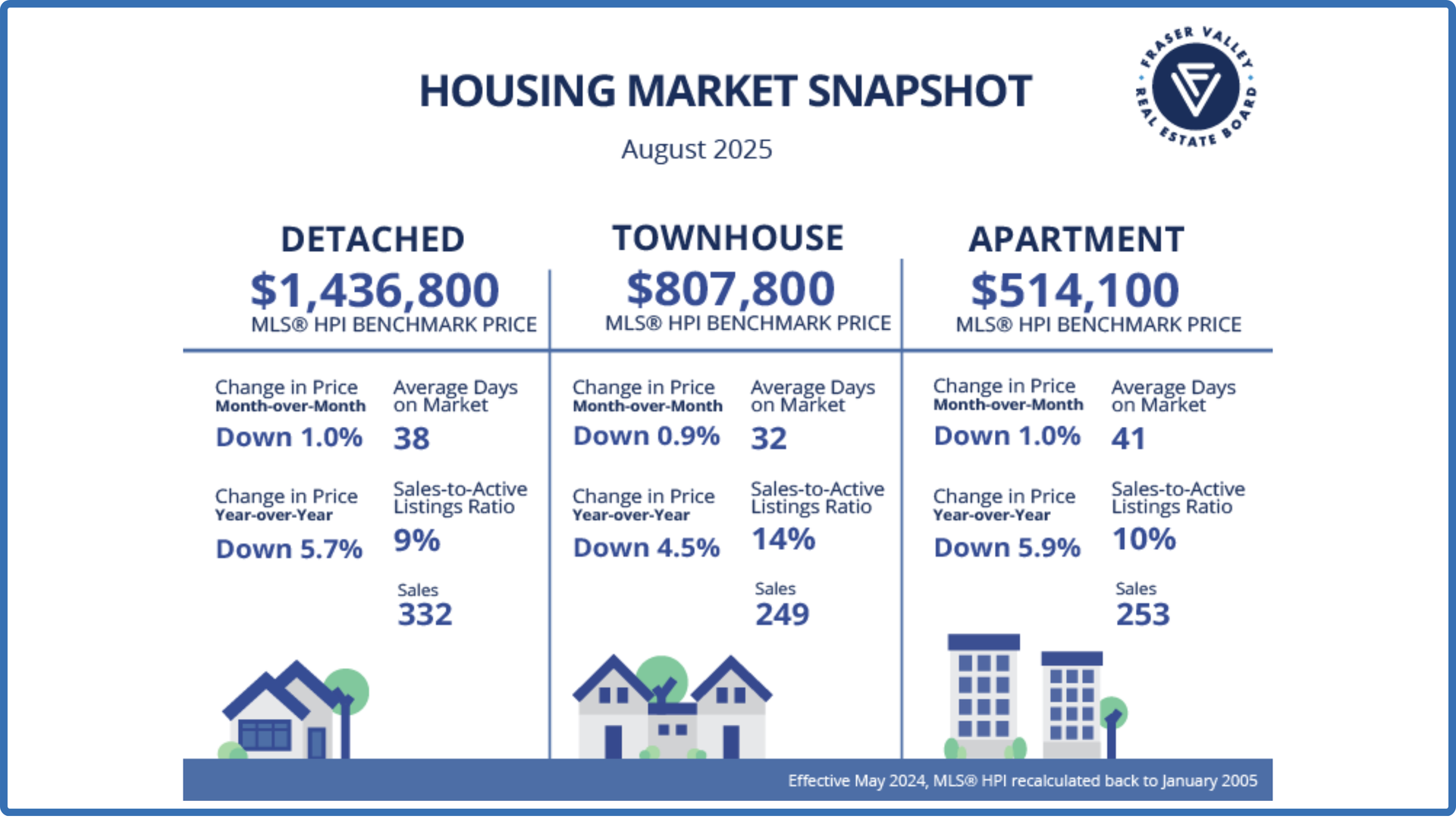 HOUSING MARKET SNAPSHOT

August 2025

FRASER VALLEY REAL ESTATE BOARD

DETACHED
$1,436,800
MLS® HPI BENCHMARK PRICE

Change in Price
Month-over-Month
Down 1.0%

Average Days on Market
38

Change in Price
Year-over-Year
Down 5.7%

Sales-to-Active Listings Ratio
9%

Sales
332

TOWNHOUSE
$807,800
MLS® HPI BENCHMARK PRICE

Change in Price
Month-over-Month
Down 0.9%

Average Days on Market
32

Change in Price
Year-over-Year
Down 4.5%

Sales-to-Active Listings Ratio
14%

Sales
249

APARTMENT
$514,100
MLS® HPI BENCHMARK PRICE

Change in Price
Month-over-Month
Down 1.0%

Average Days on Market
41

Change in Price
Year-over-Year
Down 5.9%

Sales-to-Active Listings Ratio
10%

Sales
253

Effective May 2024, MLS® HPI recalculated back to January 2005